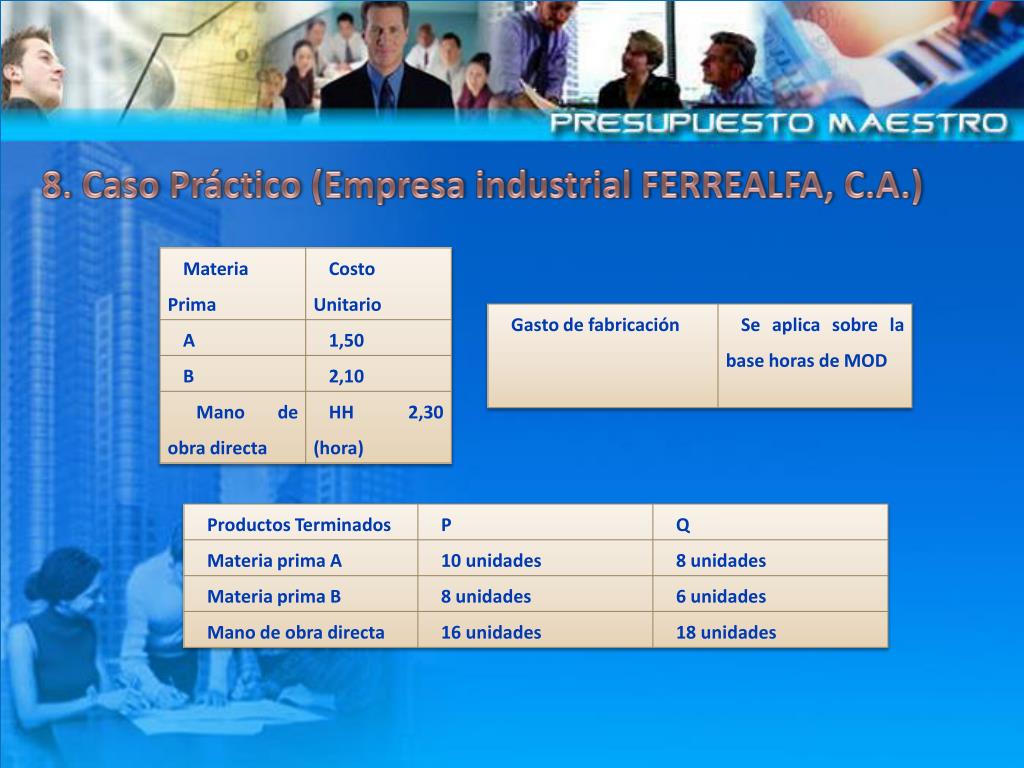 PRESUPUESTO MAESTRO

8. Caso Práctico (Empresa industrial FERREALFA, C.A.)

| Materia Prima | Costo Unitario |
|---|---|
| A | 1,50 |
| B | 2,10 |
| Mano de obra directa | HH 2,30 (hora) |

| Gasto de fabricación | Se aplica sobre la base horas de MOD |
|---|---|

| Productos Terminados | P | Q |
|---|---|---|
| Materia prima A | 10 unidades | 8 unidades |
| Materia prima B | 8 unidades | 6 unidades |
| Mano de obra directa | 16 unidades | 18 unidades |